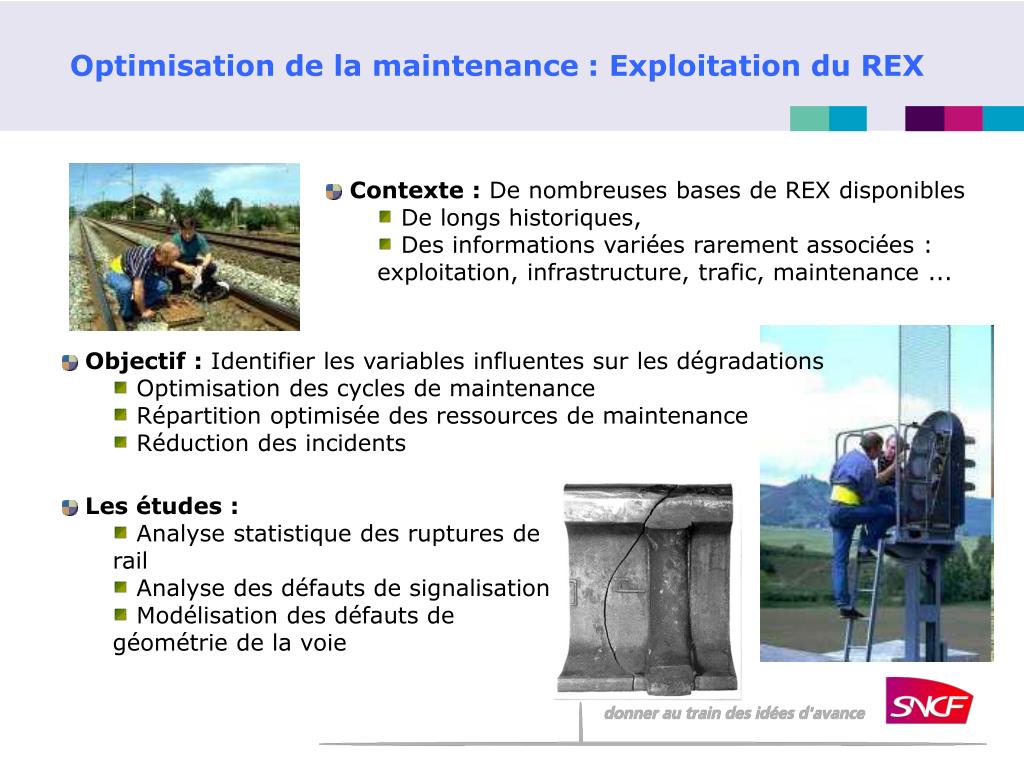 Optimisation de la maintenance : Exploitation du REX

Contexte : De nombreuses bases de REX disponibles
De longs historiques,
Des informations variées rarement associées : exploitation, infrastructure, trafic, maintenance ...

Objectif : Identifier les variables influentes sur les dégradations
Optimisation des cycles de maintenance
Répartition optimisée des ressources de maintenance
Réduction des incidents

Les études :
Analyse statistique des ruptures de rail
Analyse des défauts de signalisation
Modélisation des défauts de géométrie de la voie

donner au train des idées d'avance

SNCF